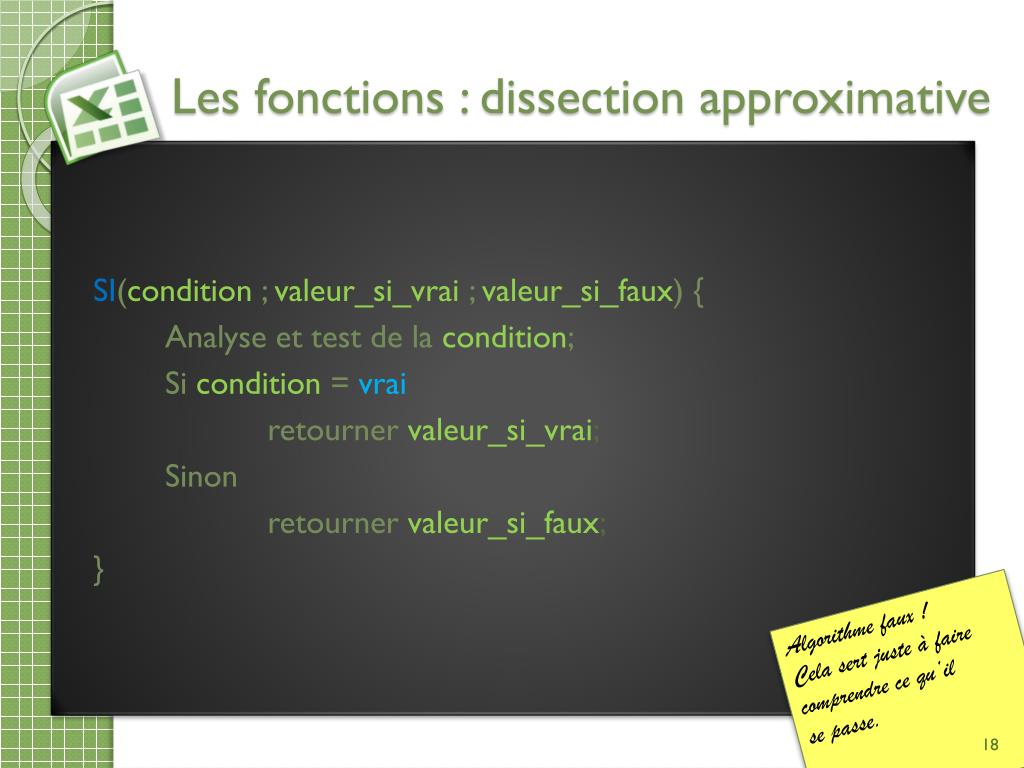 Les fonctions : dissection approximative

SI(condition ; valeur_si_vrai ; valeur_si_faux) {
Analyse et test de la condition;
Si condition = vrai
retourner valeur_si_vrai;
Sinon
retourner valeur_si_faux;
}

Algorithme faux ! Cela sert juste à faire comprendre ce qu'il se passe.

18